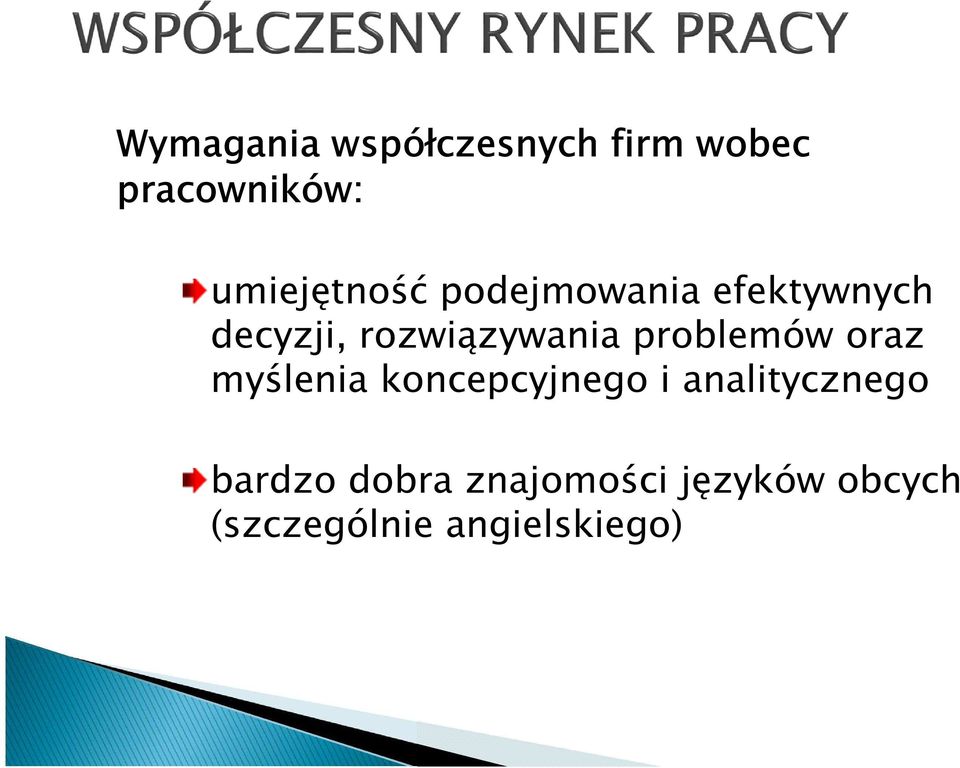 WSPÓŁCZESNY RYNEK PRACY

Wymagania współczesnych firm wobec pracowników:

umiejętność podejmowania efektywnych decyzji, rozwiązywania problemów oraz myślenia koncepcyjnego i analitycznego

bardzo dobra znajomości języków obcych (szczególnie angielskiego)